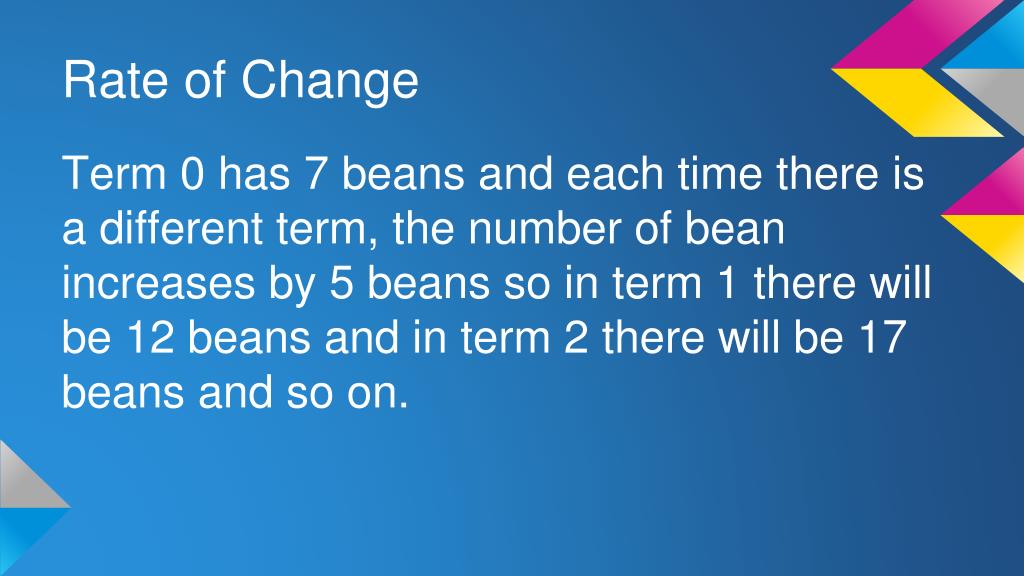 Rate of Change

Term 0 has 7 beans and each time there is a different term, the number of bean increases by 5 beans so in term 1 there will be 12 beans and in term 2 there will be 17 beans and so on.